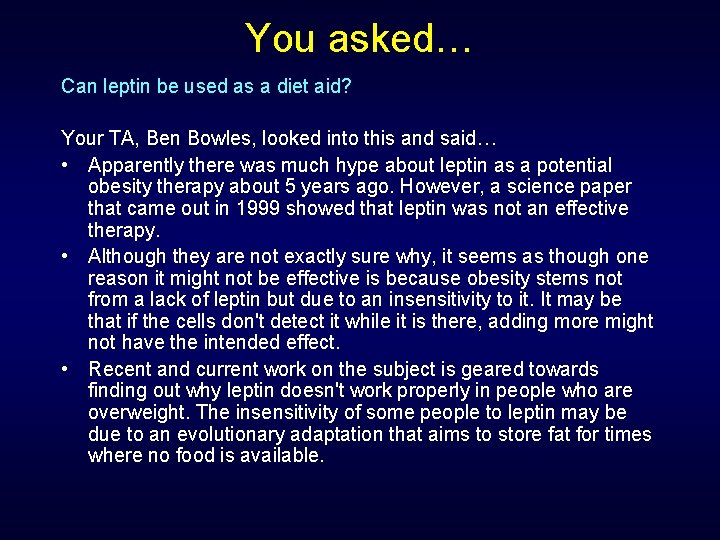 You asked…

Can leptin be used as a diet aid?

Your TA, Ben Bowles, looked into this and said…

• Apparently there was much hype about leptin as a potential obesity therapy about 5 years ago. However, a science paper that came out in 1999 showed that leptin was not an effective therapy.
• Although they are not exactly sure why, it seems as though one reason it might not be effective is because obesity stems not from a lack of leptin but due to an insensitivity to it. It may be that if the cells don't detect it while it is there, adding more might not have the intended effect.
• Recent and current work on the subject is geared towards finding out why leptin doesn't work properly in people who are overweight. The insensitivity of some people to leptin may be due to an evolutionary adaptation that aims to store fat for times where no food is available.